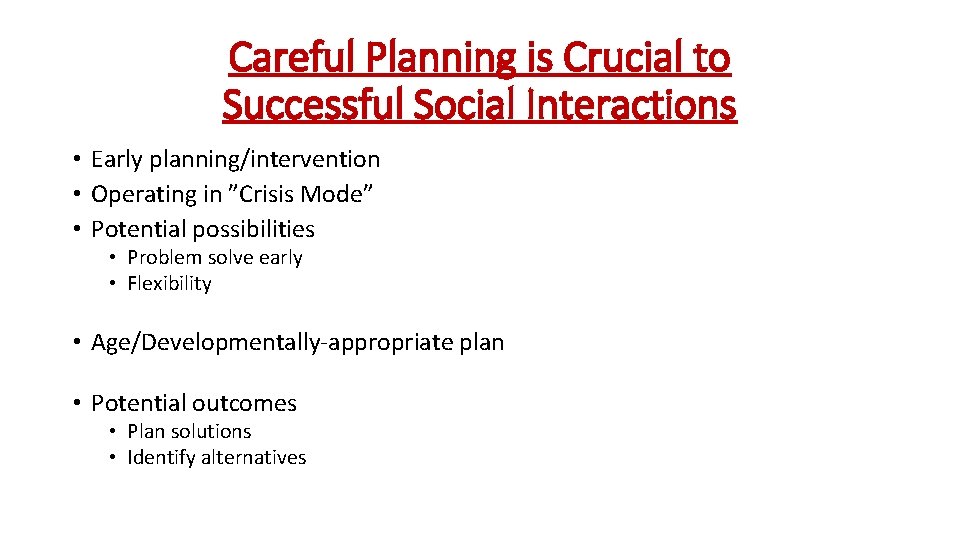 Careful Planning is Crucial to Successful Social Interactions

• Early planning/intervention
• Operating in ”Crisis Mode”
• Potential possibilities
  • Problem solve early
  • Flexibility

• Age/Developmentally-appropriate plan

• Potential outcomes
  • Plan solutions
  • Identify alternatives